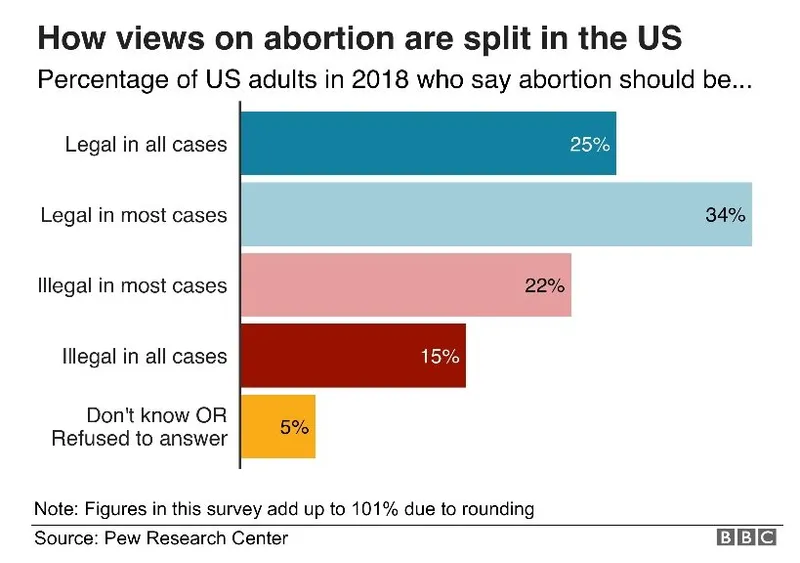 How views on abortion are split in the US

Percentage of US adults in 2018 who say abortion should be...

Legal in all cases 25%

Legal in most cases 34%

Illegal in most cases 22%

Illegal in all cases 15%

Don't know OR Refused to answer 5%

Note: Figures in this survey add up to 101% due to rounding

Source: Pew Research Center

BBC